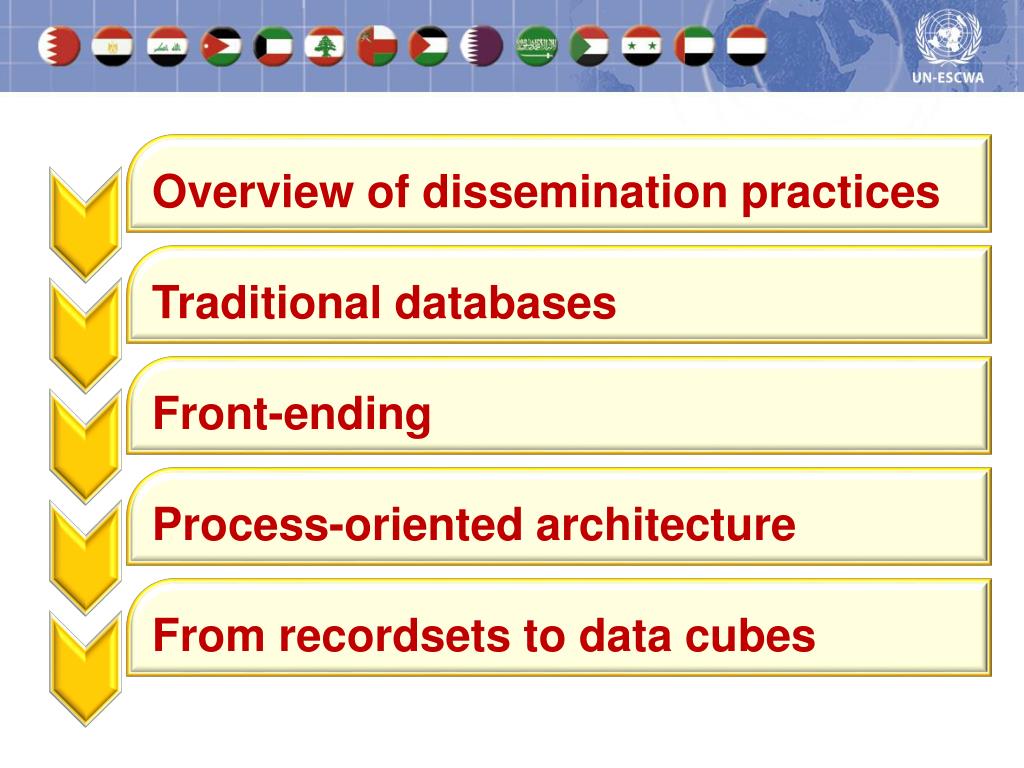 UN-ESCWA

Overview of dissemination practices

Traditional databases

Front-ending

Process-oriented architecture

From recordsets to data cubes